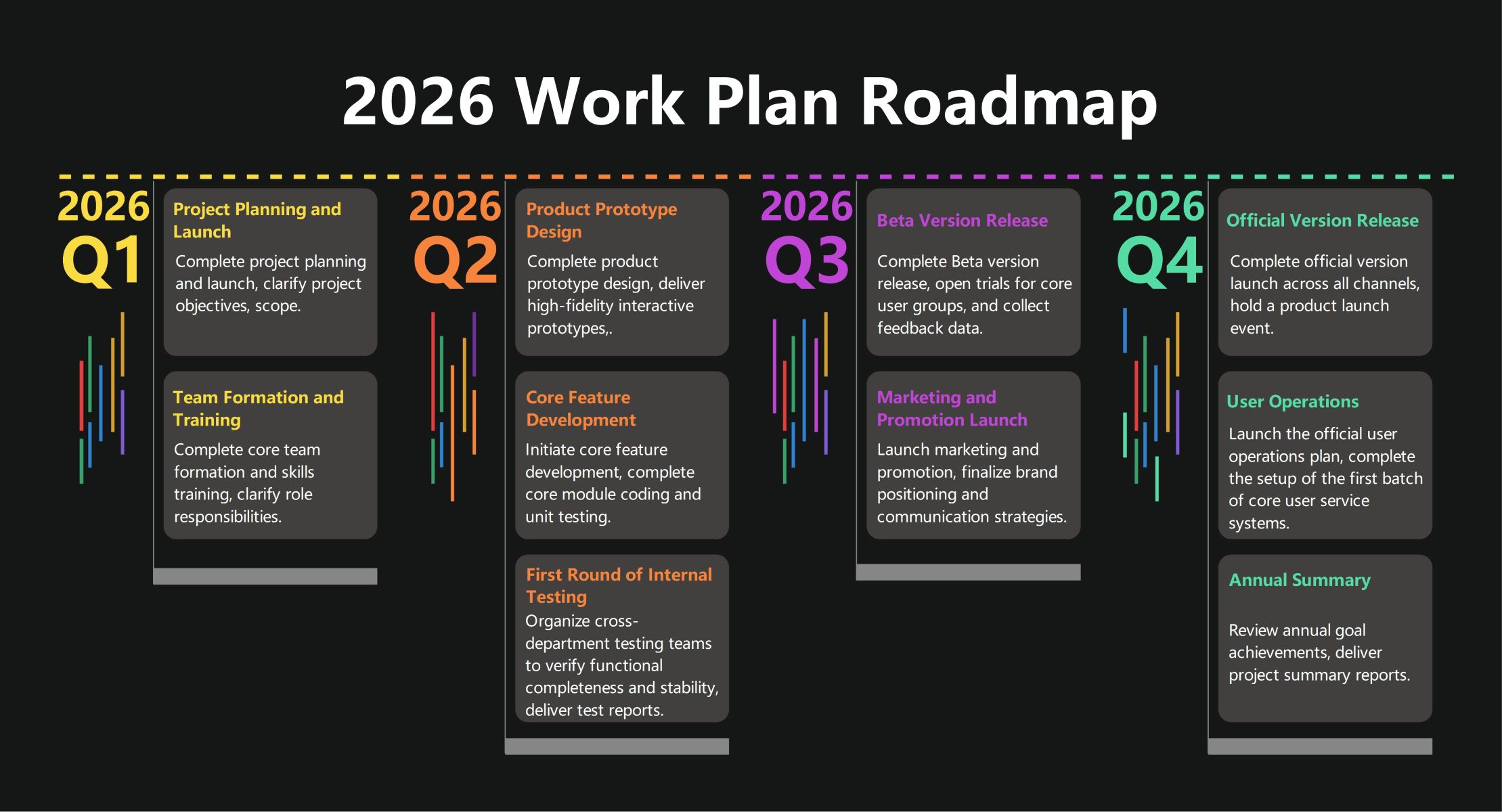 2026 Work Plan Roadmap

2026
Q1

Project Planning and Launch
Complete project planning and launch, clarify project objectives, scope.

Team Formation and Training
Complete core team formation and skills training, clarify role responsibilities.

2026
Q2

Product Prototype Design
Complete product prototype design, deliver high-fidelity interactive prototypes,.

Core Feature Development
Initiate core feature development, complete core module coding and unit testing.

First Round of Internal Testing
Organize cross-department testing teams to verify functional completeness and stability, deliver test reports.

2026
Q3

Beta Version Release
Complete Beta version release, open trials for core user groups, and collect feedback data.

Marketing and Promotion Launch
Launch marketing and promotion, finalize brand positioning and communication strategies.

2026
Q4

Official Version Release
Complete official version launch across all channels, hold a product launch event.

User Operations
Launch the official user operations plan, complete the setup of the first batch of core user service systems.

Annual Summary
Review annual goal achievements, deliver project summary reports.